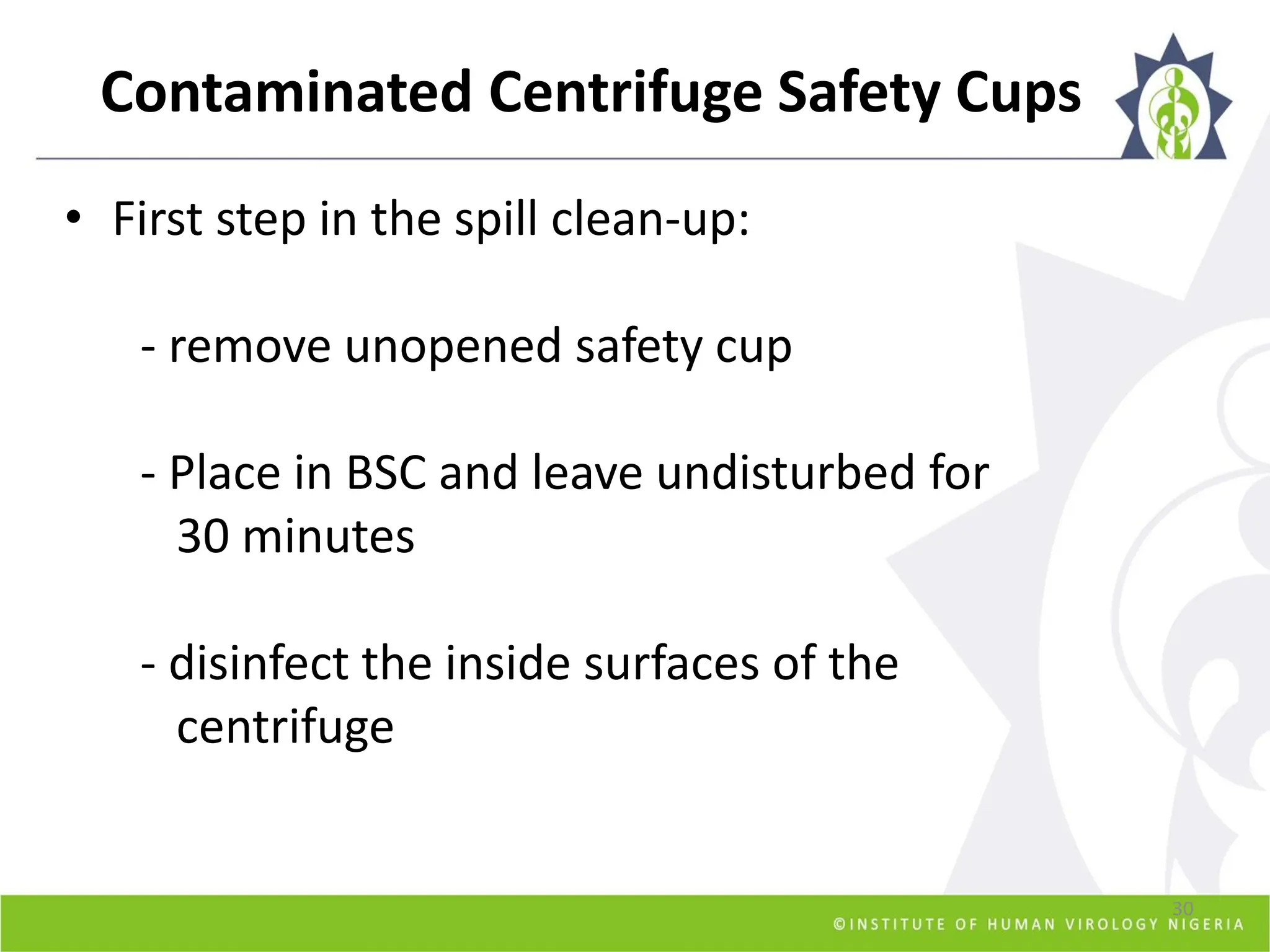 Contaminated Centrifuge Safety Cups

• First step in the spill clean-up:

- remove unopened safety cup

- Place in BSC and leave undisturbed for 30 minutes

- disinfect the inside surfaces of the centrifuge

30

©INSTITUTE OF HUMAN VIROLOGY NIGERIA